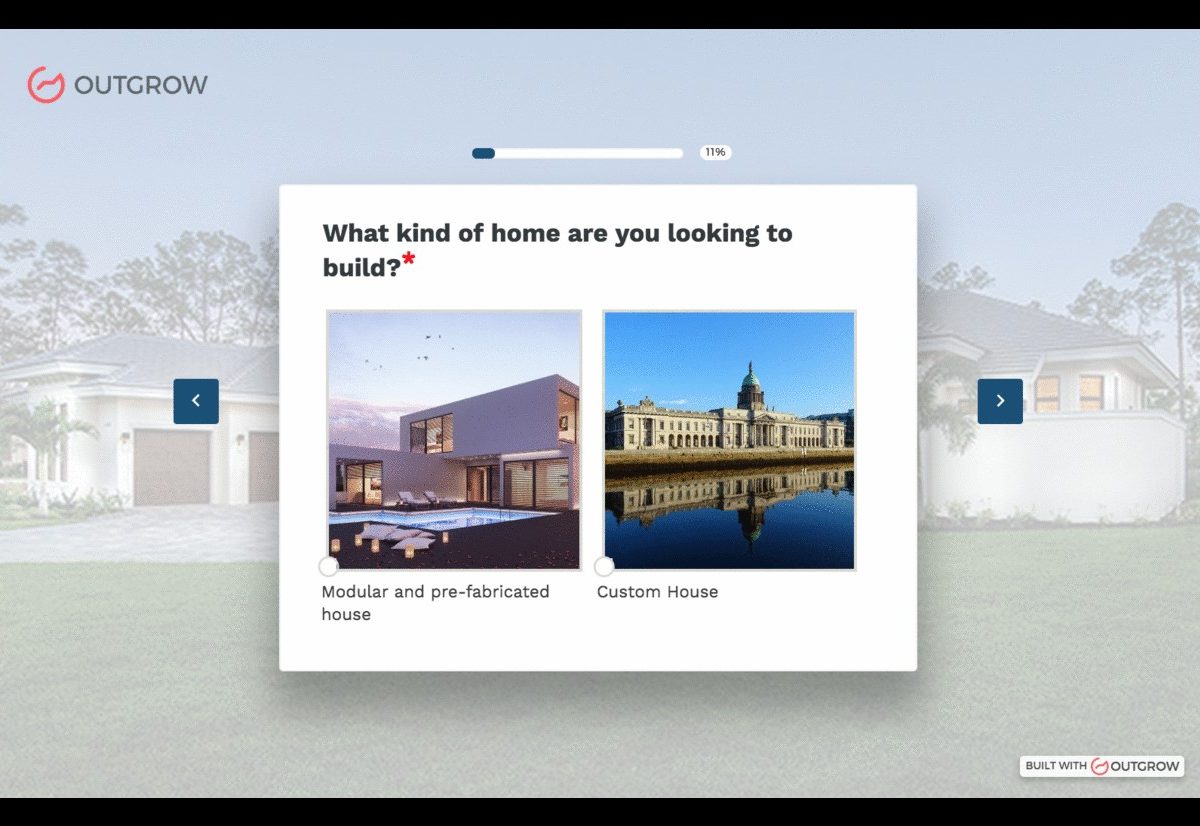 OUTGROW

11%

What kind of home are you looking to build?*

Modular and pre-fabricated house

Custom House

BUILT WITH OUTGROW